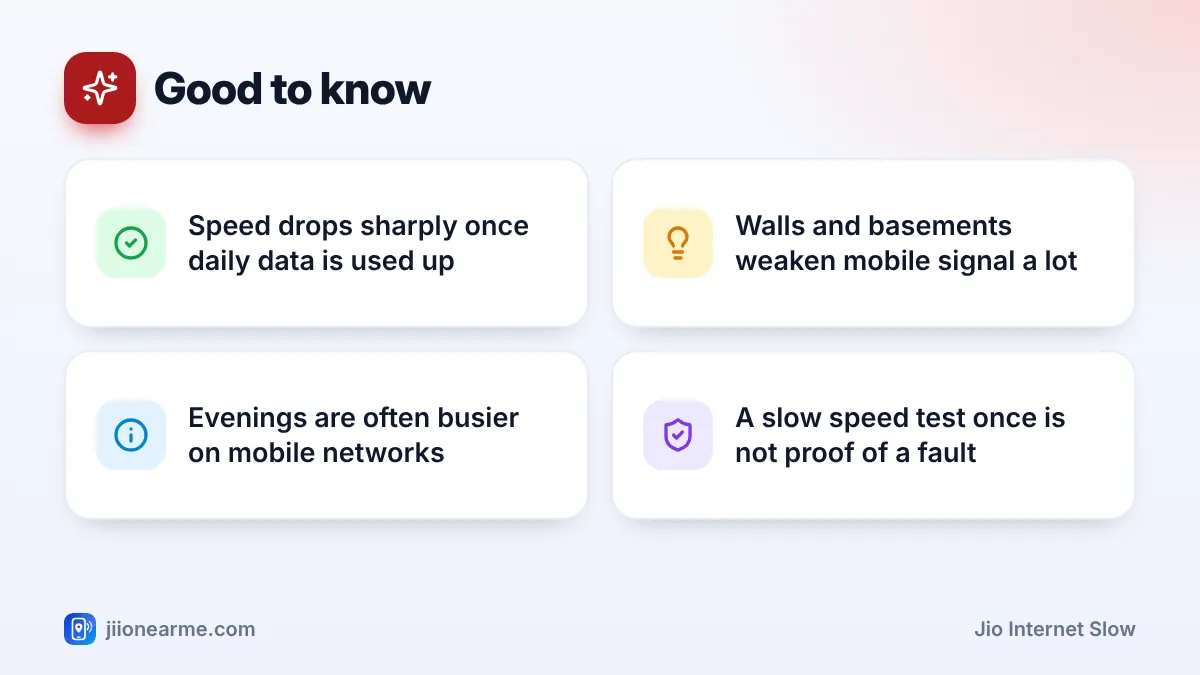 Good to know

Speed drops sharply once daily data is used up

Walls and basements weaken mobile signal a lot

Evenings are often busier on mobile networks

A slow speed test once is not proof of a fault

jiionearme.com

Jio Internet Slow